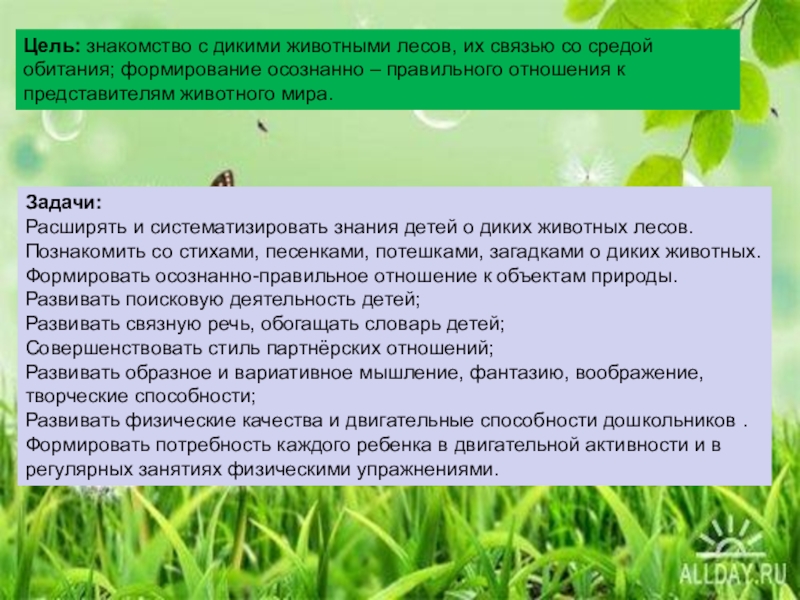 Цель: знакомство с дикими животными лесов, их связью со средой обитания; формирование осознанно – правильного отношения к представителям животного мира.

Задачи:
Расширять и систематизировать знания детей о диких животных лесов.
Познакомить со стихами, песенками, потешками, загадками о диких животных.
Формировать осознанно-правильное отношение к объектам природы.
Развивать поисковую деятельность детей;
Развивать связную речь, обогащать словарь детей;
Совершенствовать стиль партнёрских отношений;
Развивать образное и вариативное мышление, фантазию, воображение, творческие способности;
Развивать физические качества и двигательные способности дошкольников .
Формировать потребность каждого ребенка в двигательной активности и в регулярных занятиях физическими упражнениями.

ALLDAY.RU